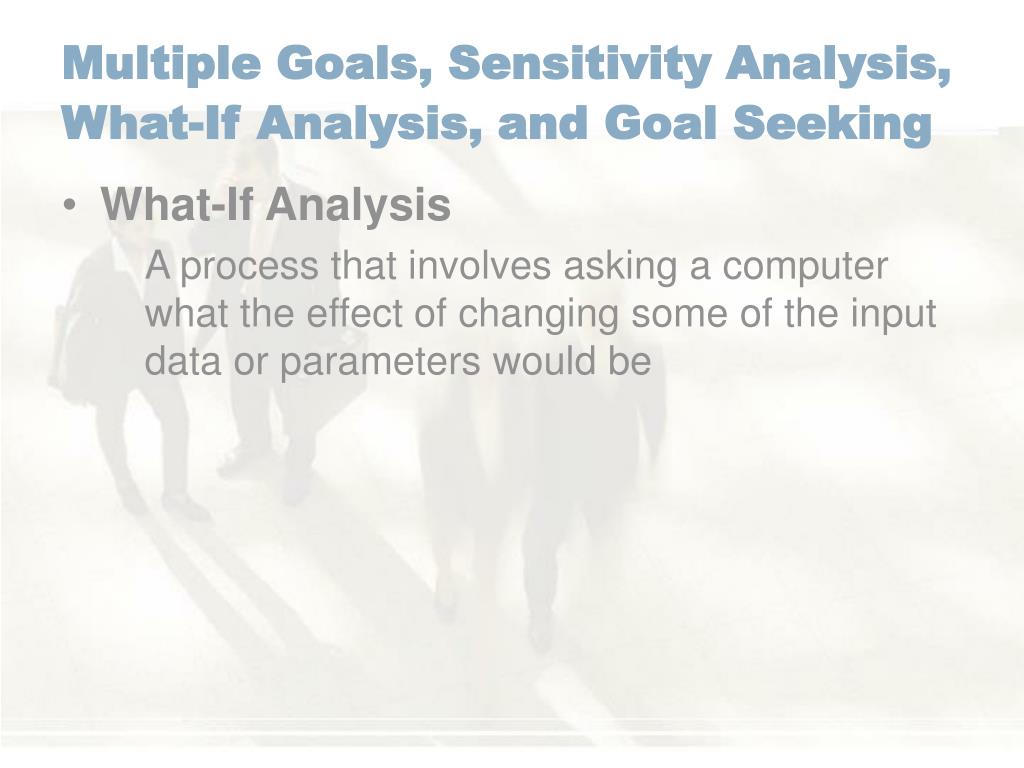 Multiple Goals, Sensitivity Analysis, What-If Analysis, and Goal Seeking

• What-If Analysis

A process that involves asking a computer what the effect of changing some of the input data or parameters would be